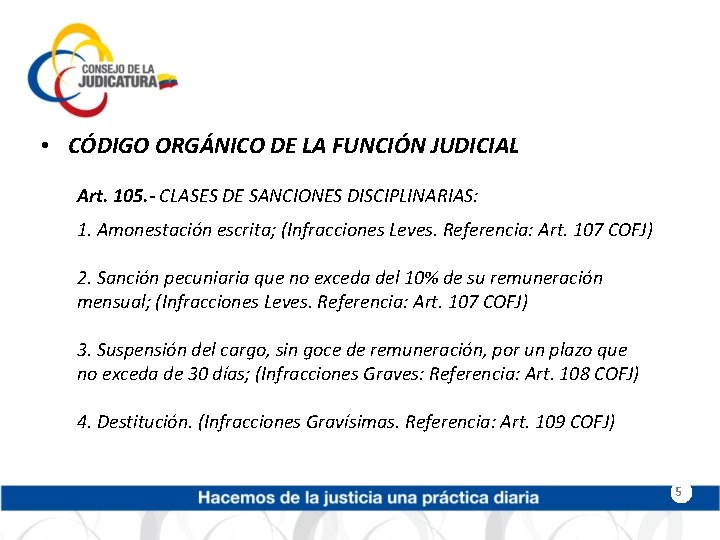 CONSEJO DE LA JUDICATURA

• CÓDIGO ORGÁNICO DE LA FUNCIÓN JUDICIAL

Art. 105.- CLASES DE SANCIONES DISCIPLINARIAS:

1. Amonestación escrita; (Infracciones Leves. Referencia: Art. 107 COFJ)

2. Sanción pecuniaria que no exceda del 10% de su remuneración mensual; (Infracciones Leves. Referencia: Art. 107 COFJ)

3. Suspensión del cargo, sin goce de remuneración, por un plazo que no exceda de 30 días; (Infracciones Graves: Referencia: Art. 108 COFJ)

4. Destitución. (Infracciones Gravísimas. Referencia: Art. 109 COFJ)

Hacemos de la justicia una práctica diaria

5